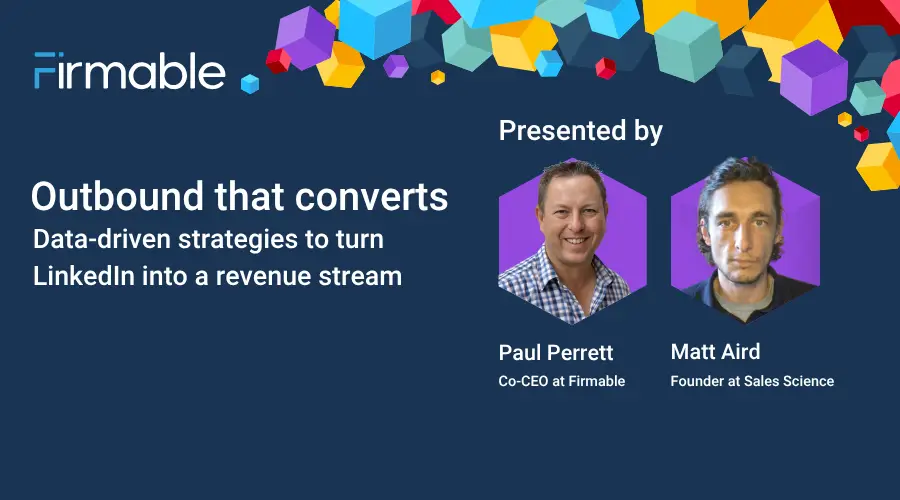 Firmable

Outbound that converts
Data-driven strategies to turn LinkedIn into a revenue stream

Presented by

Paul Perrett
Co-CEO at Firmable

Matt Aird
Founder at Sales Science